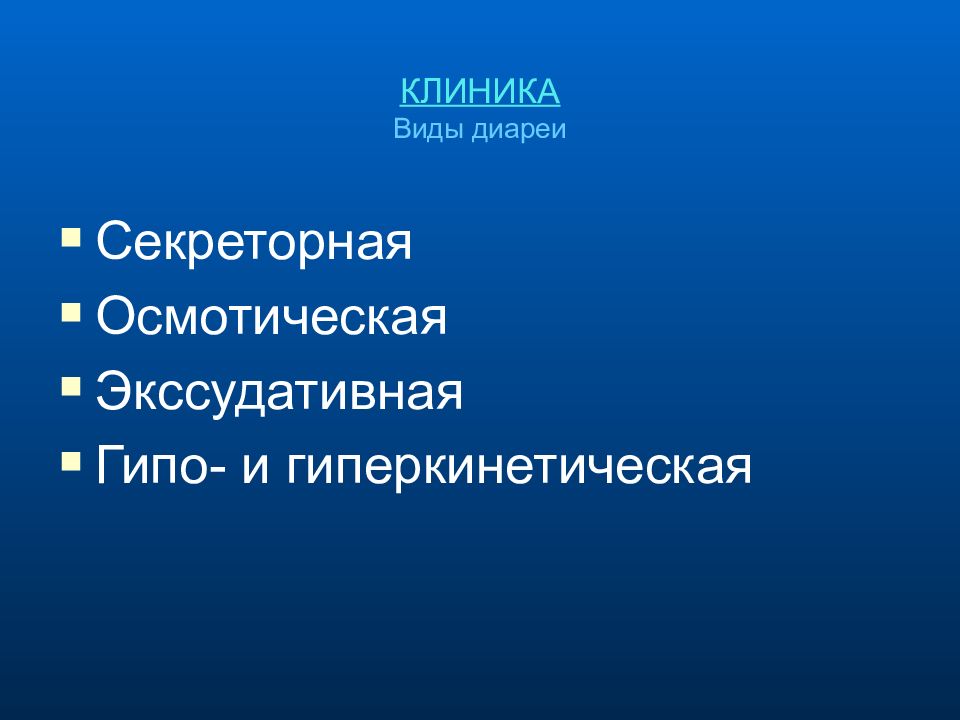 КЛИНИКА
Виды диареи

- Секреторная
- Осмотическая
- Экссудативная
- Гипо- и гиперкинетическая